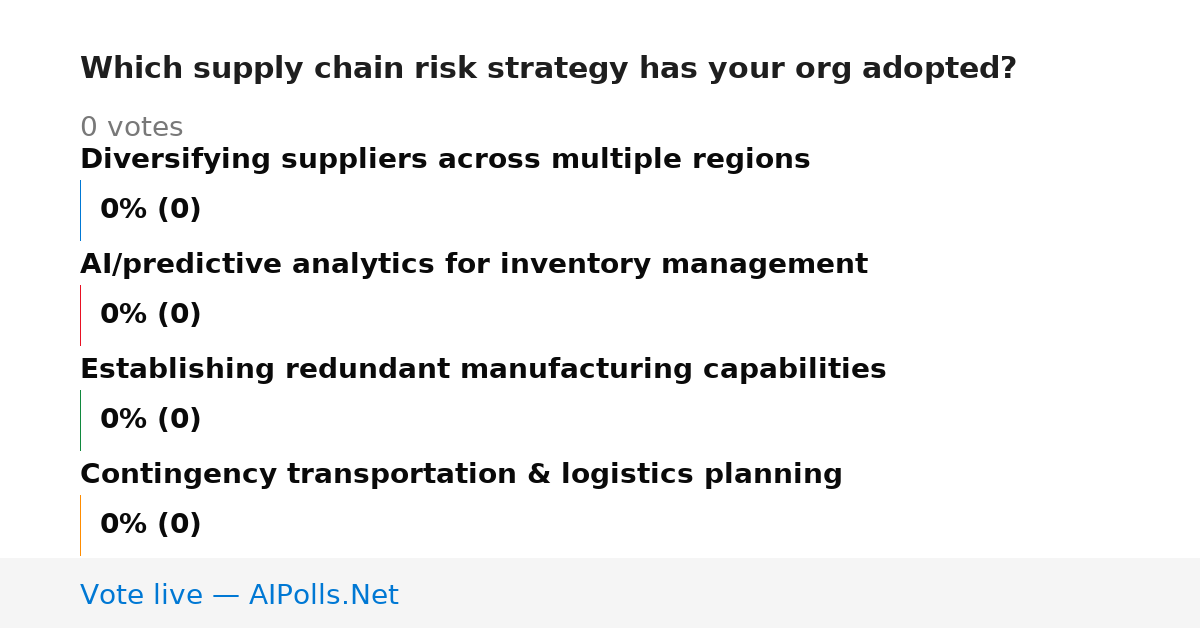 Which supply chain risk strategy has your org adopted?

0 votes

Diversifying suppliers across multiple regions

0% (0)

AI/predictive analytics for inventory management

0% (0)

Establishing redundant manufacturing capabilities

0% (0)

Contingency transportation & logistics planning

0% (0)

Vote live — AIPolls.Net